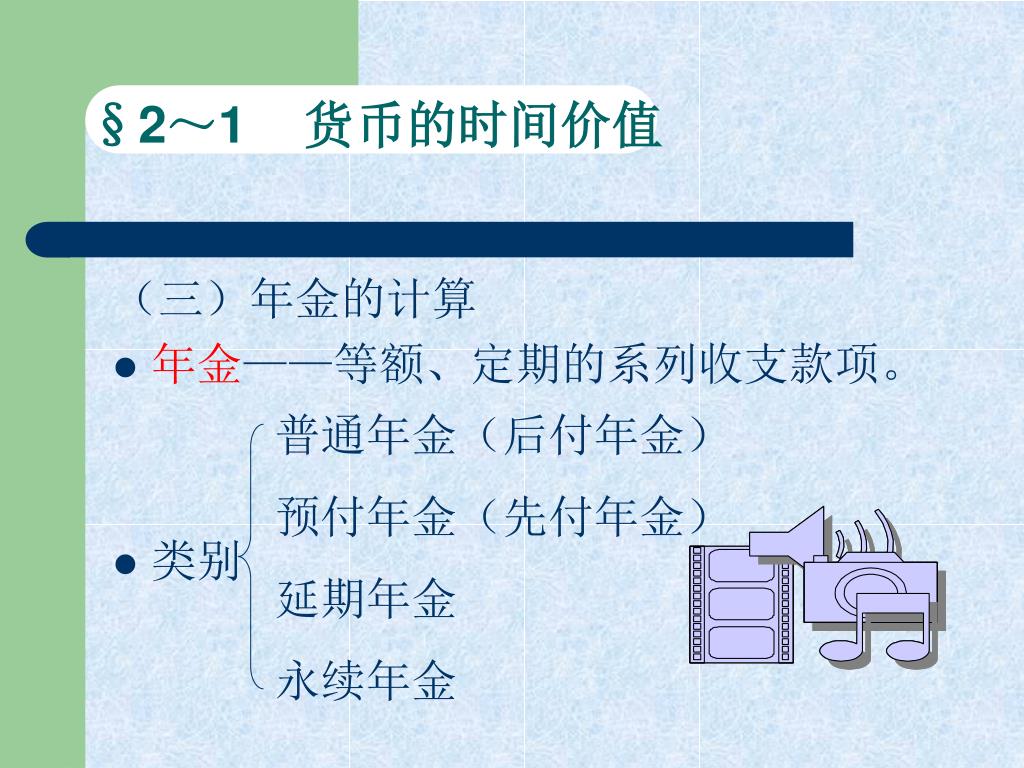 §2～1　货币的时间价值

（三）年金的计算

● 年金——等额、定期的系列收支款项。

● 类别

普通年金（后付年金）

预付年金（先付年金）

延期年金

永续年金